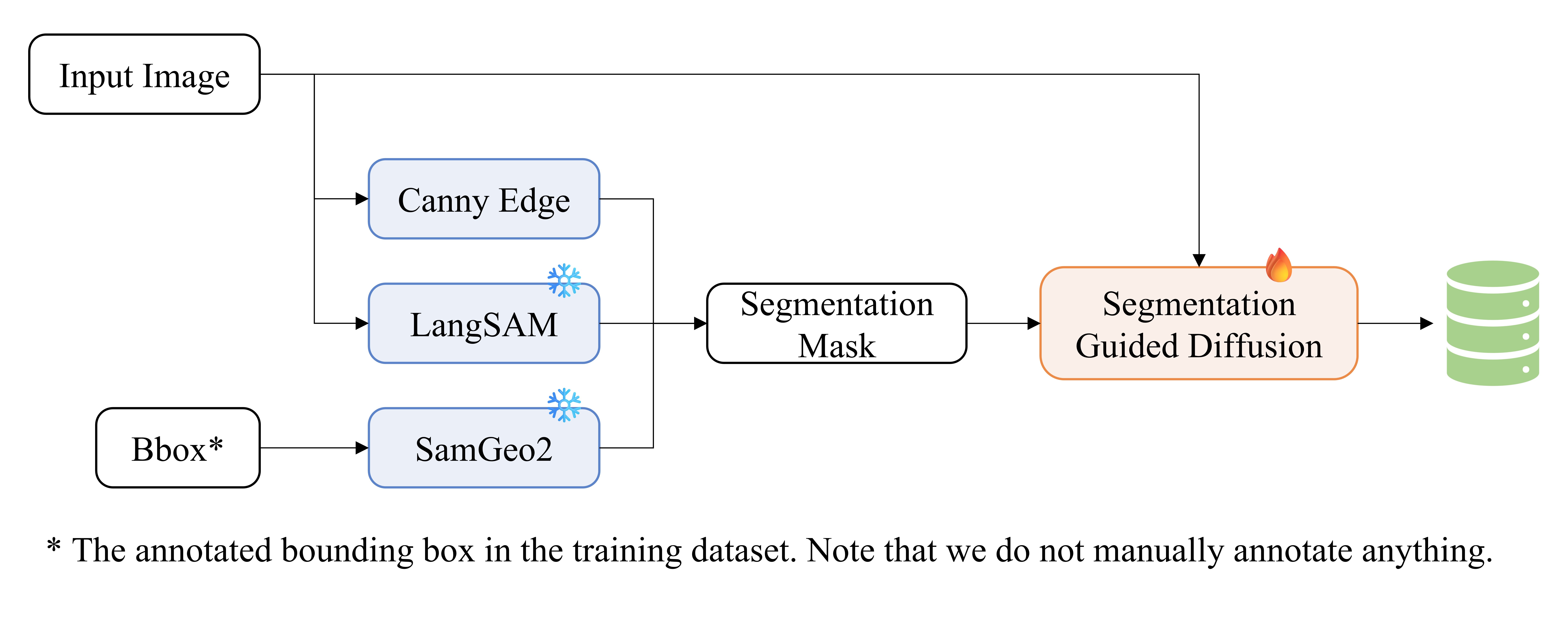 Input Image

Canny Edge

LangSAM

Bbox*

SamGeo2

Segmentation Mask

Segmentation Guided Diffusion

* The annotated bounding box in the training dataset. Note that we do not manually annotate anything.